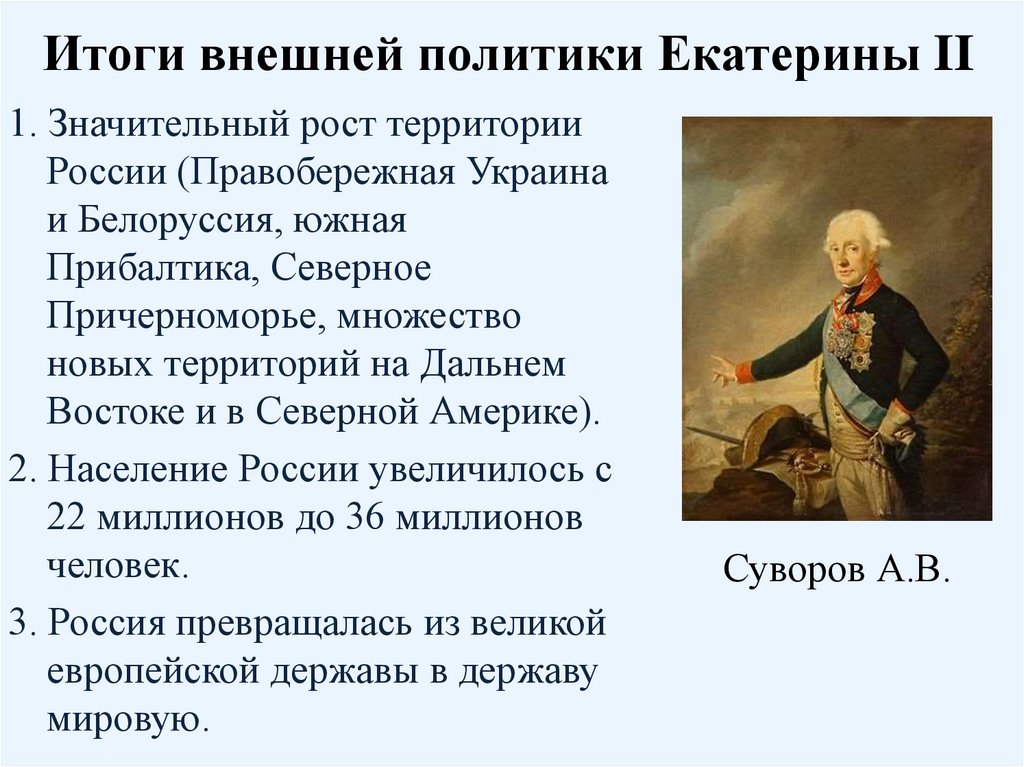 Итоги внешней политики Екатерины II

1. Значительный рост территории России (Правобережная Украина и Белоруссия, южная Прибалтика, Северное Причерноморье, множество новых территорий на Дальнем Востоке и в Северной Америке).

2. Население России увеличилось с 22 миллионов до 36 миллионов человек.

3. Россия превращалась из великой европейской державы в державу мировую.

Суворов А.В.